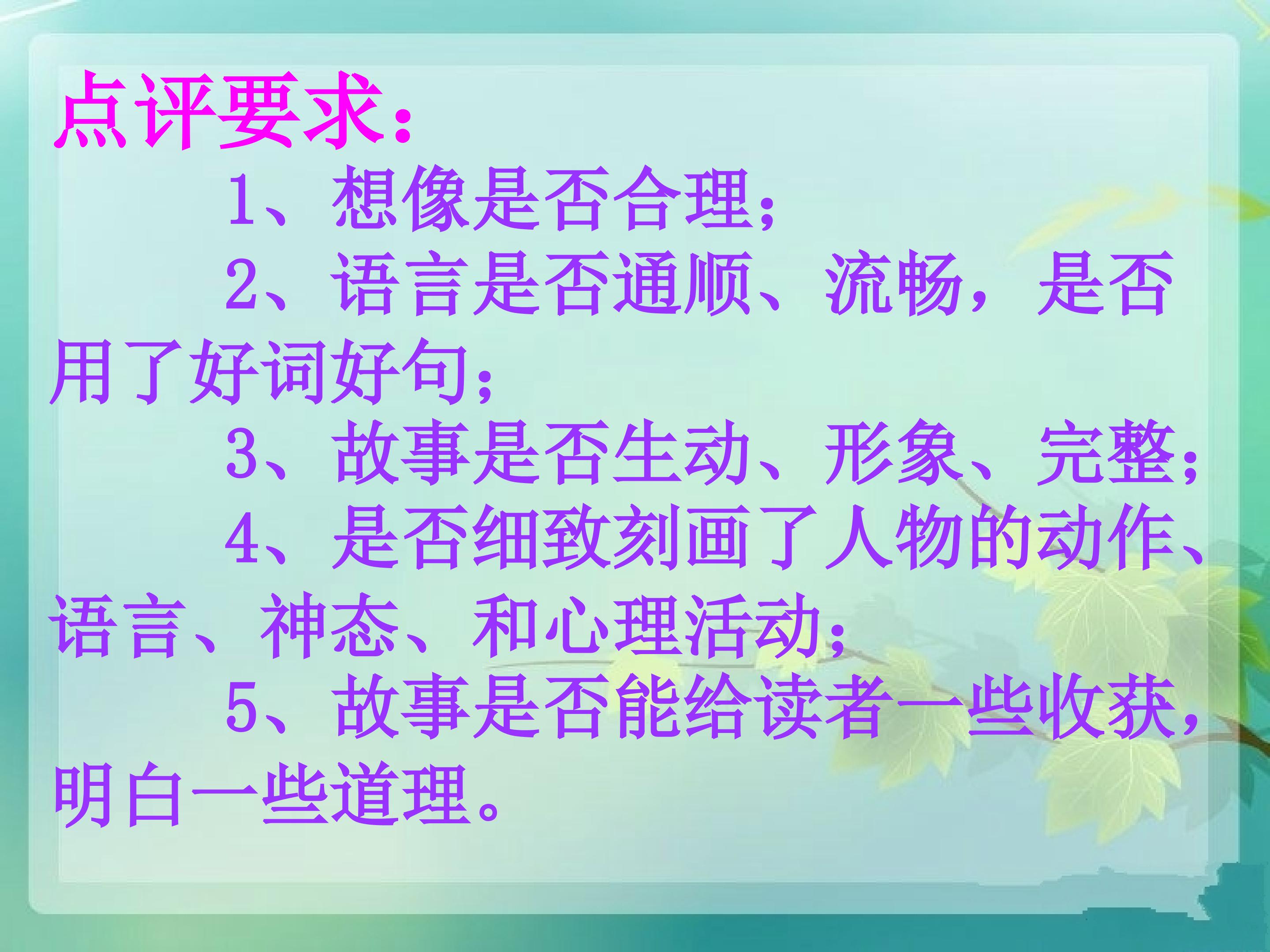 点评要求：

1、想像是否合理；

2、语言是否通顺、流畅，是否用了好词好句；

3、故事是否生动、形象、完整；

4、是否细致刻画了人物的动作、语言、神态、和心理活动；

5、故事是否能给读者一些收获，明白一些道理。